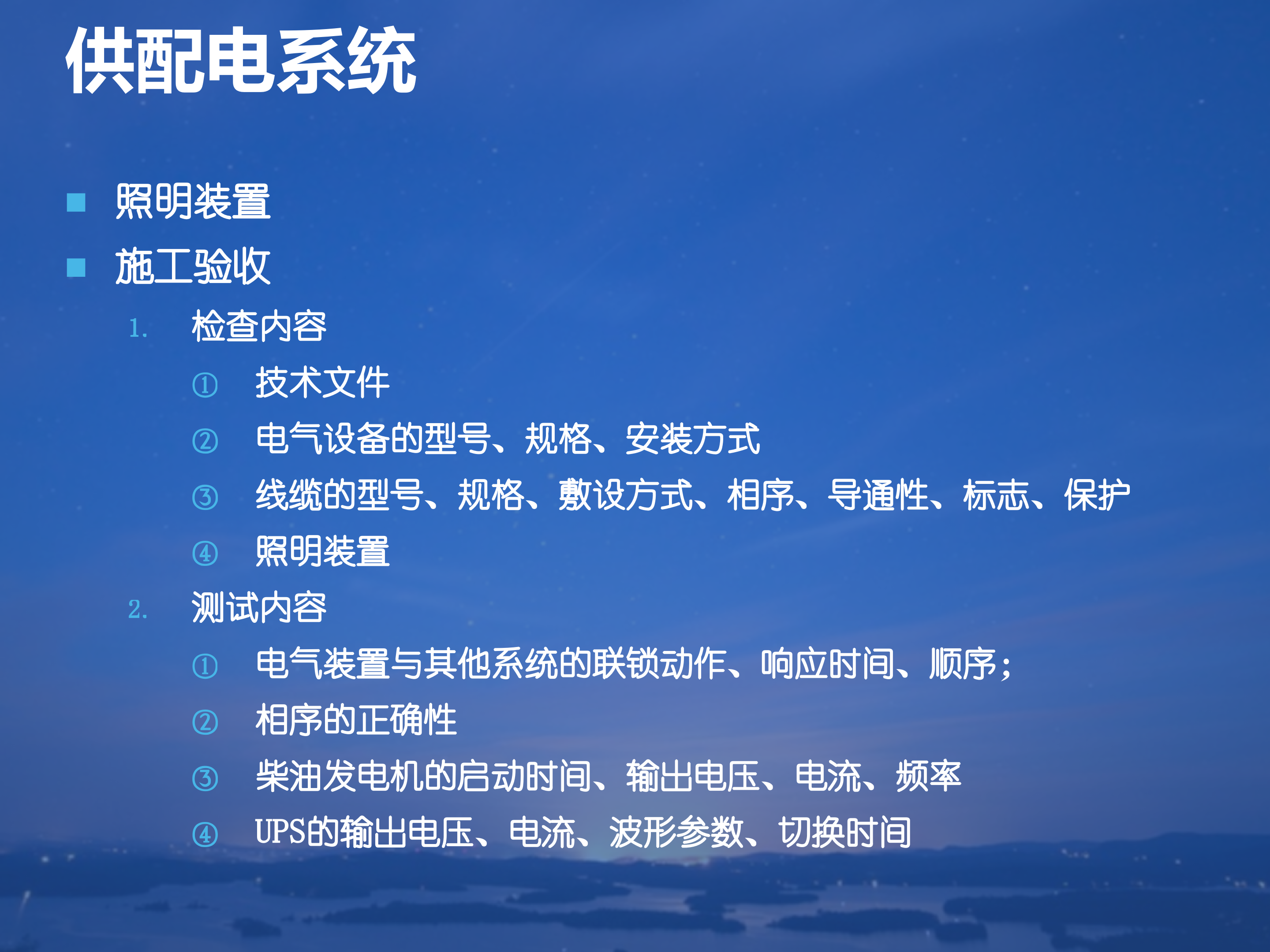 供配电系统

■ 照明装置

■ 施工验收

1. 检查内容

① 技术文件

② 电气设备的型号、规格、安装方式

③ 线缆的型号、规格、敷设方式、相序、导通性、标志、保护

④ 照明装置

2. 测试内容

① 电气装置与其他系统的联锁动作、响应时间、顺序;

② 相序的正确性

③ 柴油发电机的启动时间、输出电压、电流、频率

④ UPS的输出电压、电流、波形参数、切换时间